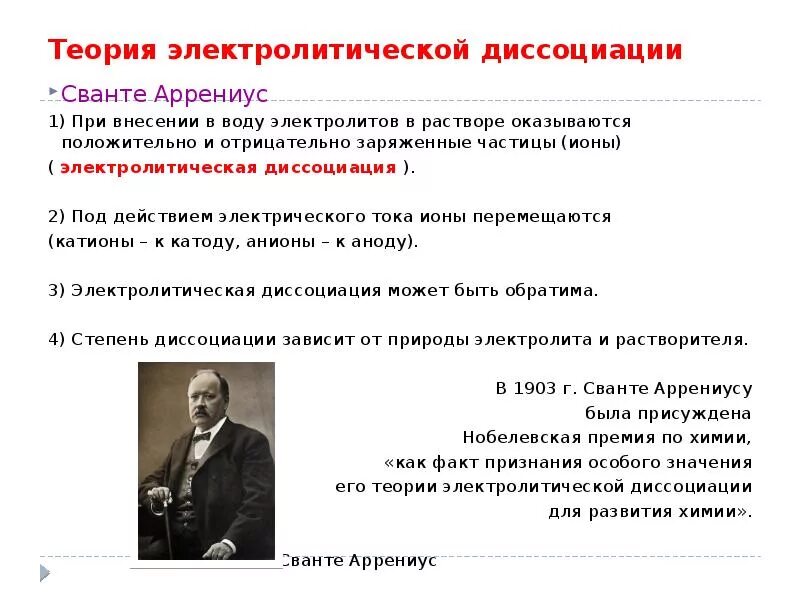 Теория электролитической диссоциации

Сванте Аррениус

1) При внесении в воду электролитов в растворе оказываются положительно и отрицательно заряженные частицы (ионы)
( электролитическая диссоциация ).

2) Под действием электрического тока ионы перемещаются
(катионы – к катоду, анионы – к аноду).

3) Электролитическая диссоциация может быть обратима.

4) Степень диссоциации зависит от природы электролита и растворителя.

В 1903 г. Сванте Аррениусу
была присуждена
Нобелевская премия по химии,
«как факт признания особого значения
его теории электролитической диссоциации
для развития химии».

Сванте Аррениус